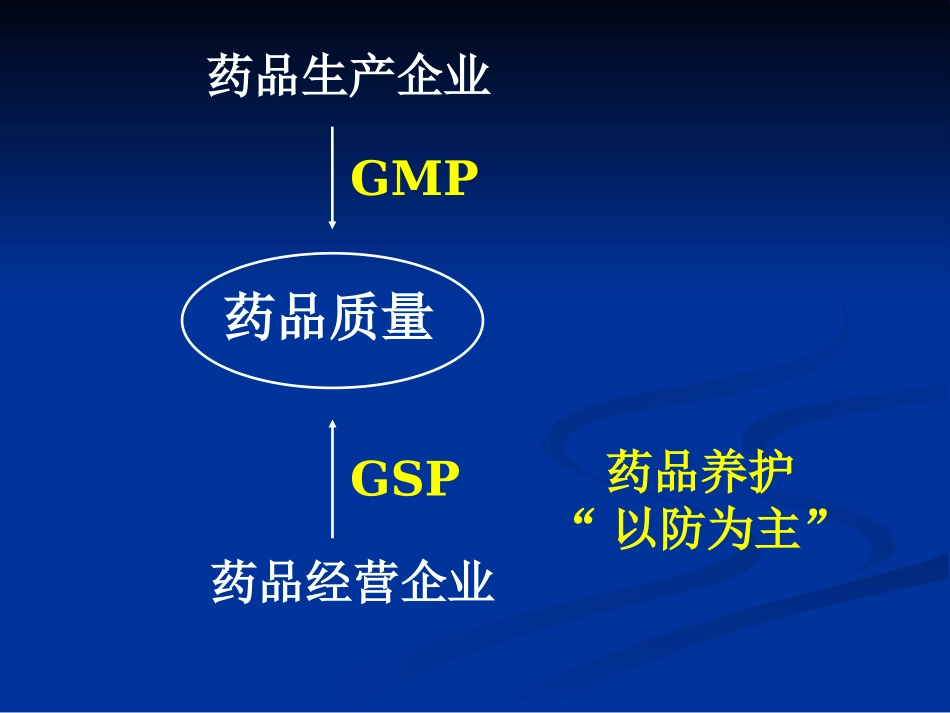 药品生产企业

GMP

药品质量

GSP

药品经营企业

药品养护
“ 以防为主”